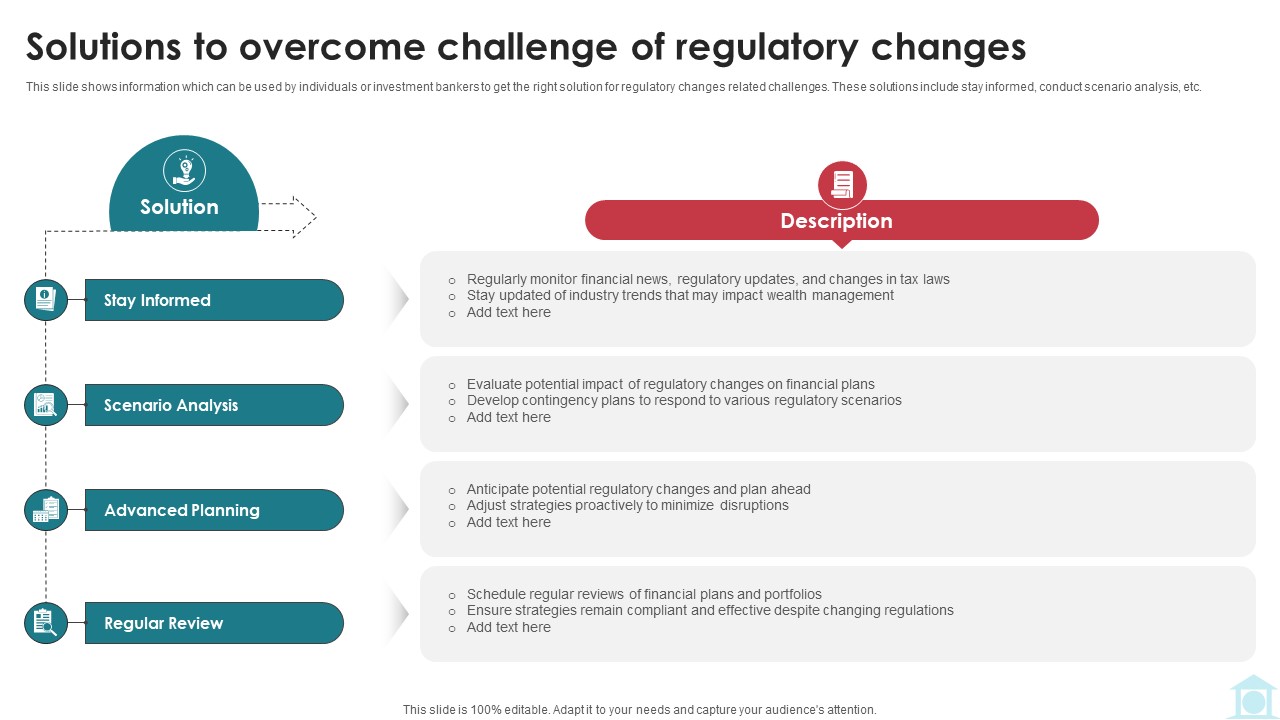 Solutions to overcome challenge of regulatory changes

This slide shows information which can be used by individuals or investment bankers to get the right solution for regulatory changes related challenges. These solutions include stay informed, conduct scenario analysis, etc.

Solution

Description

Stay Informed

- Regularly monitor financial news, regulatory updates, and changes in tax laws
- Stay updated of industry trends that may impact wealth management
- Add text here

Scenario Analysis

- Evaluate potential impact of regulatory changes on financial plans
- Develop contingency plans to respond to various regulatory scenarios
- Add text here

Advanced Planning

- Anticipate potential regulatory changes and plan ahead
- Adjust strategies proactively to minimize disruptions
- Add text here

Regular Review

- Schedule regular reviews of financial plans and portfolios
- Ensure strategies remain compliant and effective despite changing regulations
- Add text here

This slide is 100% editable. Adapt it to your needs and capture your audience's attention.